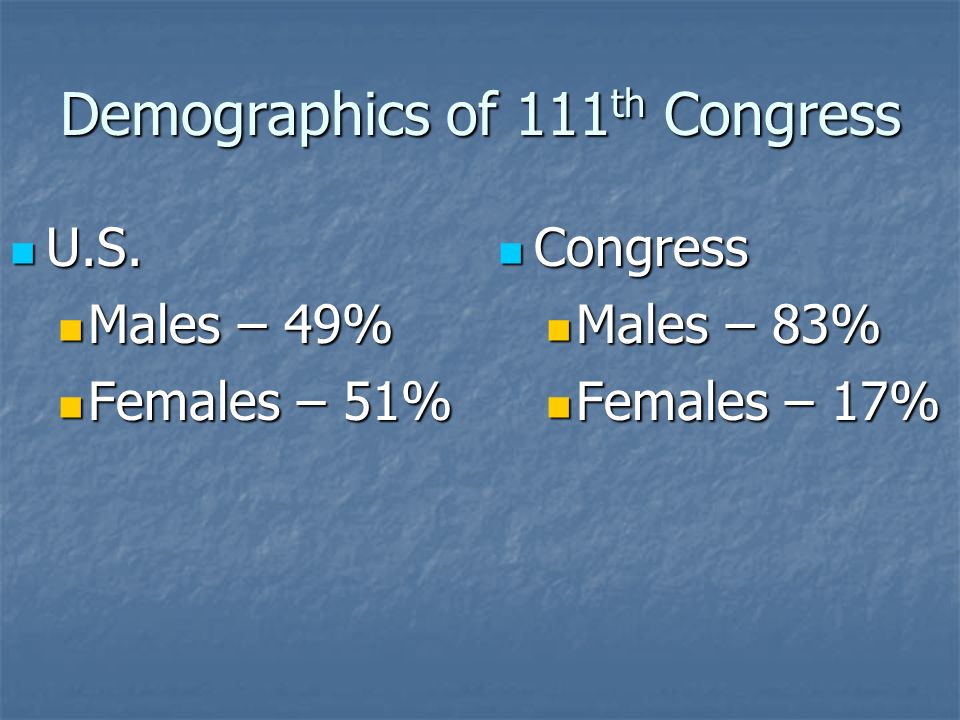 Demographics of 111th Congress

U.S.
Males – 49%
Females – 51%

Congress
Males – 83%
Females – 17%